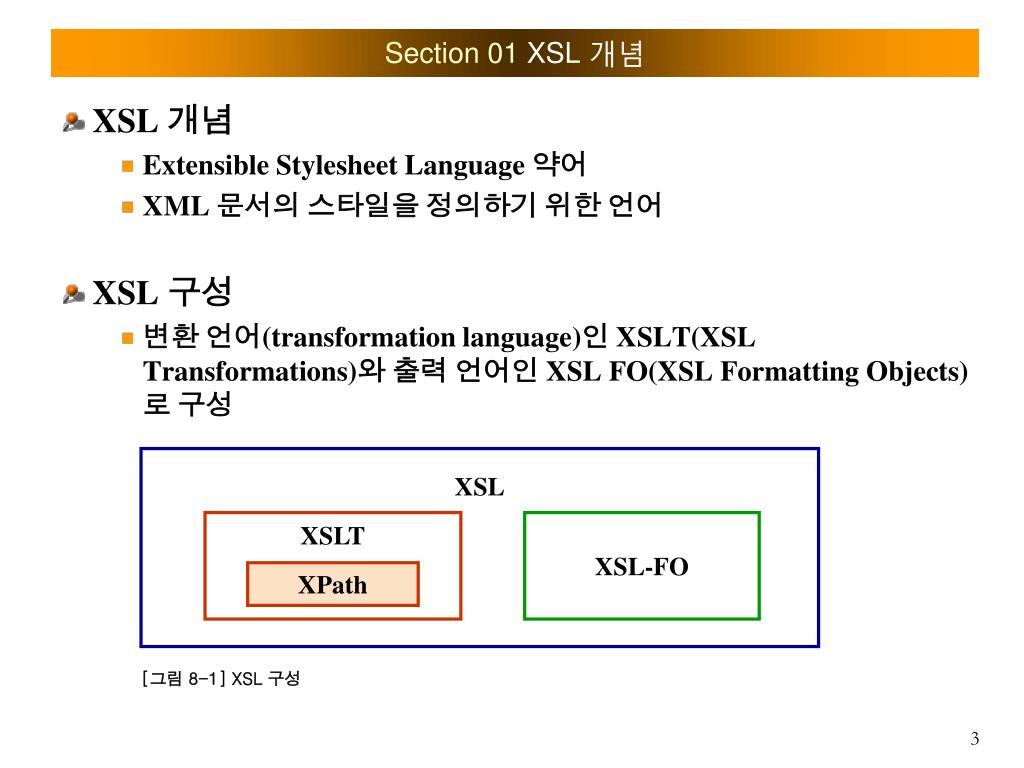 Section 01 XSL 개념

XSL 개념

Extensible Stylesheet Language 약어

XML 문서의 스타일을 정의하기 위한 언어

XSL 구성

변환 언어(transformation language)인 XSLT(XSL Transformations)와 출력 언어인 XSL FO(XSL Formatting Objects)로 구성

XSL

XSLT

XPath

XSL-FO

[그림 8-1] XSL 구성

3